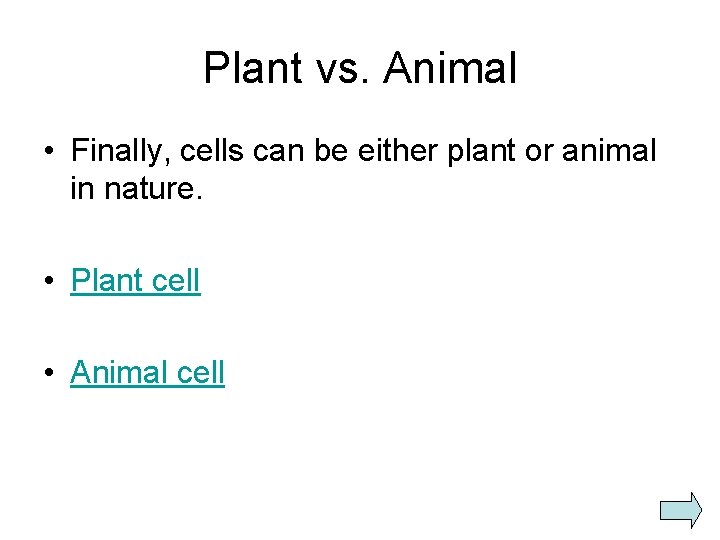 Plant vs. Animal

• Finally, cells can be either plant or animal in nature.

• Plant cell

• Animal cell